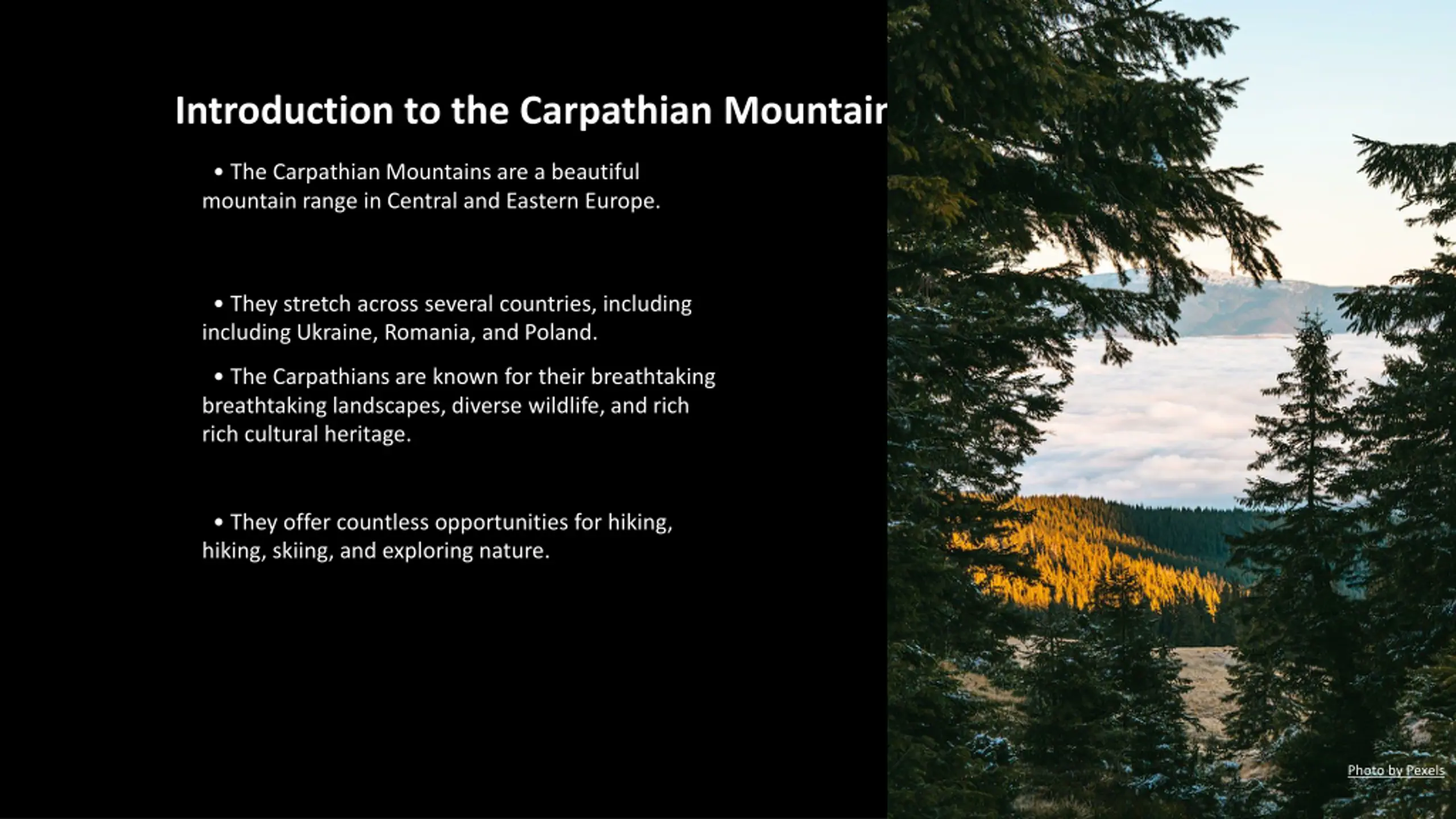 Introduction to the Carpathian Mountair

• The Carpathian Mountains are a beautiful mountain range in Central and Eastern Europe.

• They stretch across several countries, including including Ukraine, Romania, and Poland.

• The Carpathians are known for their breathtaking breathtaking landscapes, diverse wildlife, and rich rich cultural heritage.

• They offer countless opportunities for hiking, hiking, skiing, and exploring nature.

Photo by Pexels